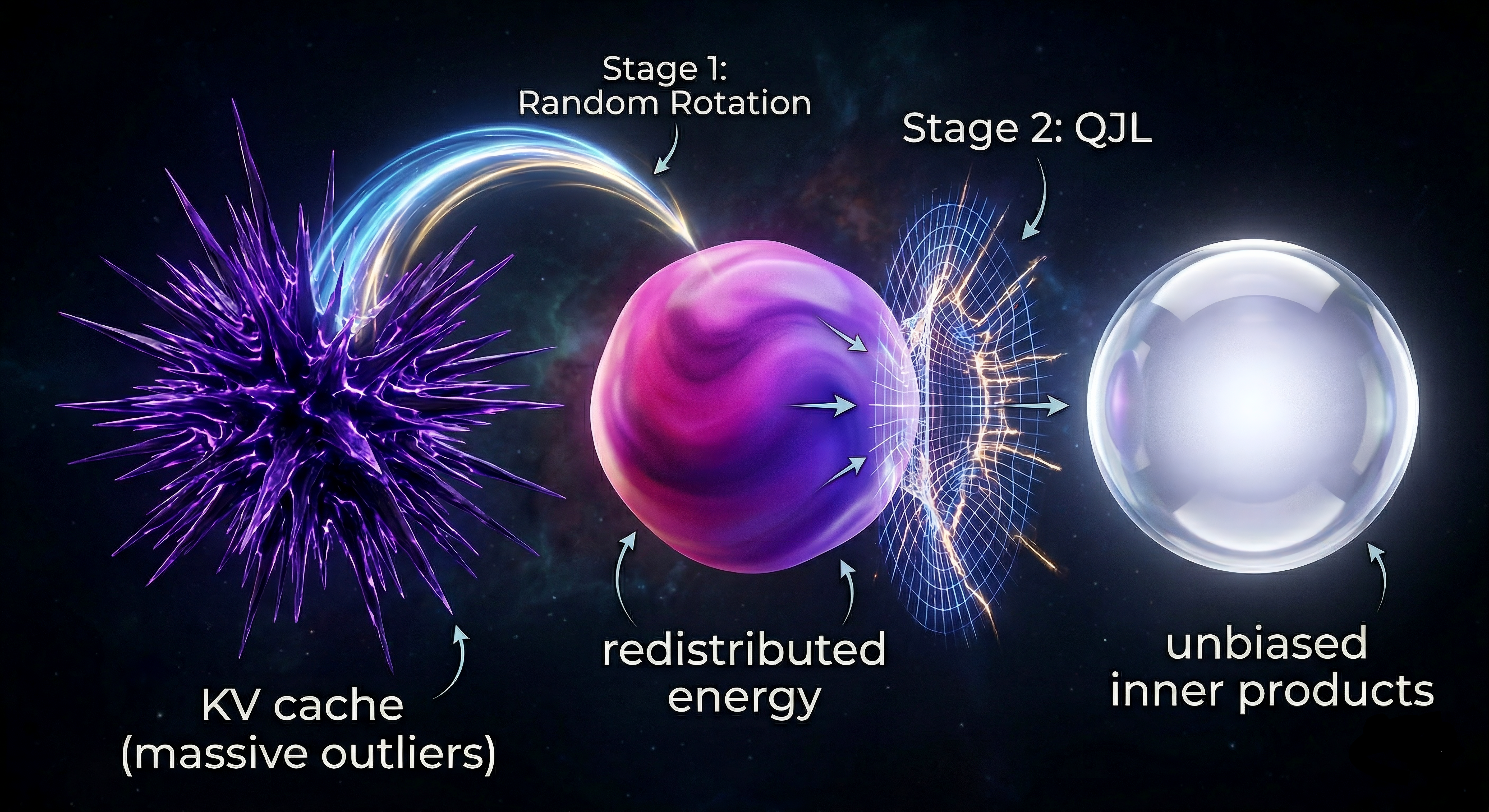 Stage 1:
Random Rotation

Stage 2: QJL

KV cache
(massive outliers)

redistributed
energy

unbiased
inner products